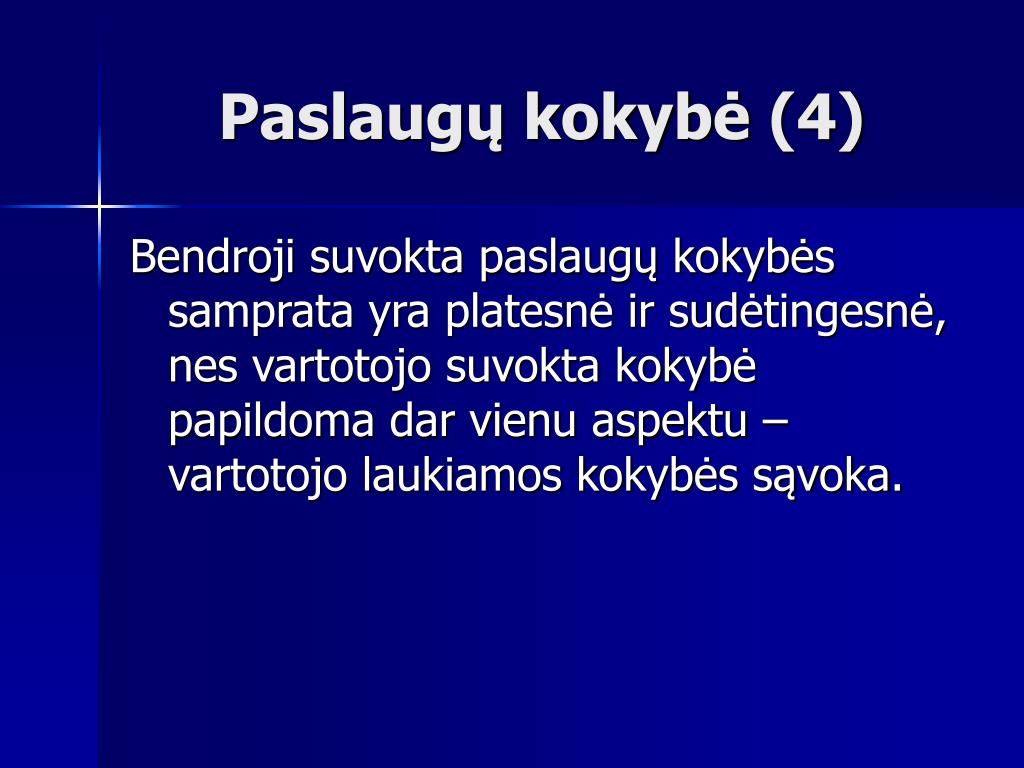 Paslaugų kokybė (4)

Bendroji suvokta paslaugų kokybės samprata yra platesnė ir sudėtingesnė, nes vartotojo suvokta kokybė papildoma dar vienu aspektu – vartotojo laukiamos kokybės sąvoka.